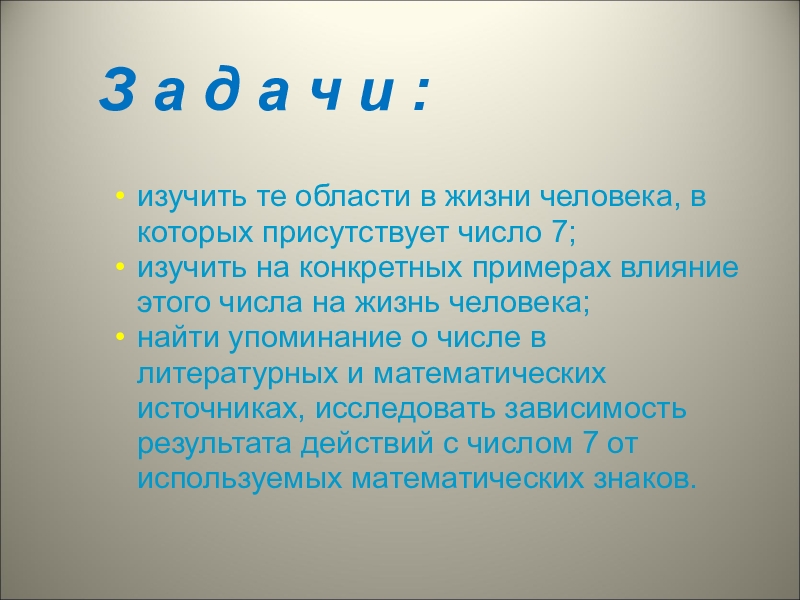 З а д а ч и :

• изучить те области в жизни человека, в которых присутствует число 7;
• изучить на конкретных примерах влияние этого числа на жизнь человека;
• найти упоминание о числе в литературных и математических источниках, исследовать зависимость результата действий с числом 7 от используемых математических знаков.